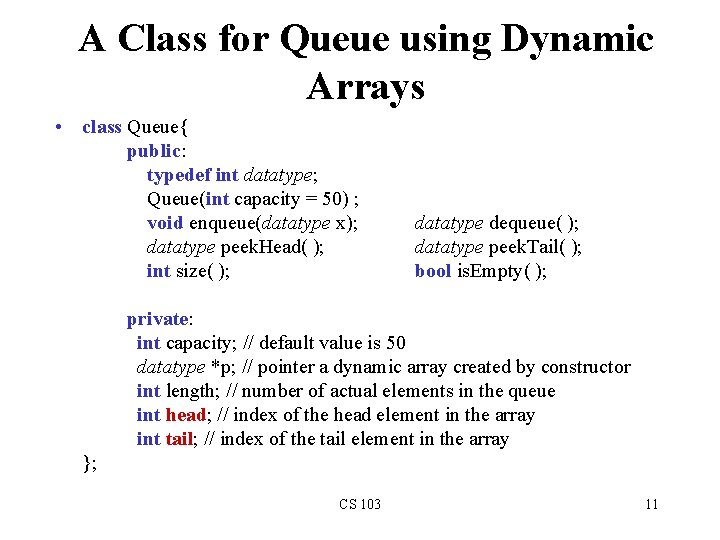 A Class for Queue using Dynamic Arrays

• class Queue{
public:
typedef int datatype;
Queue(int capacity = 50) ;
void enqueue(datatype x); datatype dequeue( );
datatype peekHead( ); datatype peekTail( );
int size( ); bool isEmpty( );

private:
int capacity; // default value is 50
datatype *p; // pointer a dynamic array created by constructor
int length; // number of actual elements in the queue
int head; // index of the head element in the array
int tail; // index of the tail element in the array
};

CS 103

11